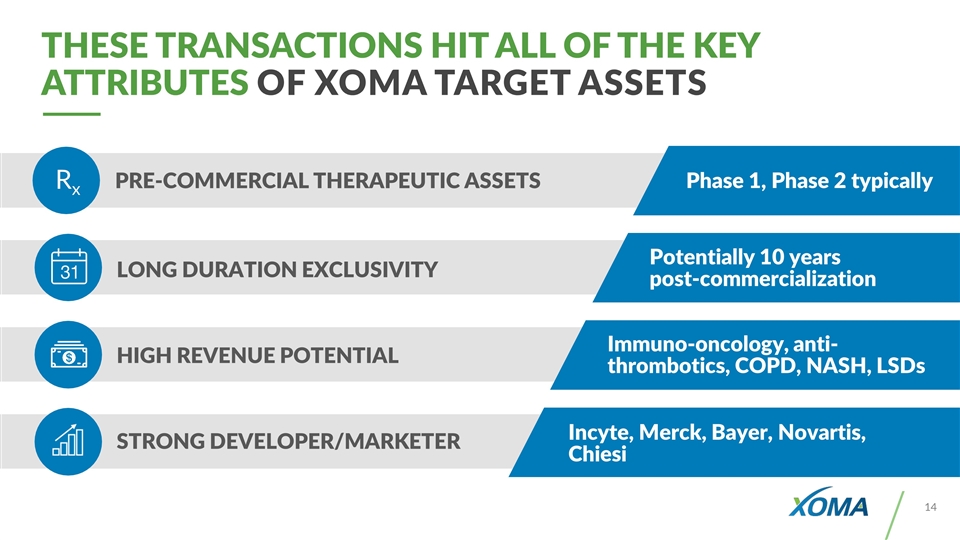 THESE TRANSACTIONS HIT ALL OF THE KEY ATTRIBUTES OF XOMA TARGET ASSETS

$R_x$ PRE-COMMERCIAL THERAPEUTIC ASSETS

Phase 1, Phase 2 typically

31 LONG DURATION EXCLUSIVITY

Potentially 10 years post-commercialization

$ HIGH REVENUE POTENTIAL

Immuno-oncology, anti-thrombotics, COPD, NASH, LSDs

STRONG DEVELOPER/MARKETER

Incyte, Merck, Bayer, Novartis, Chiesi

XOMA

14